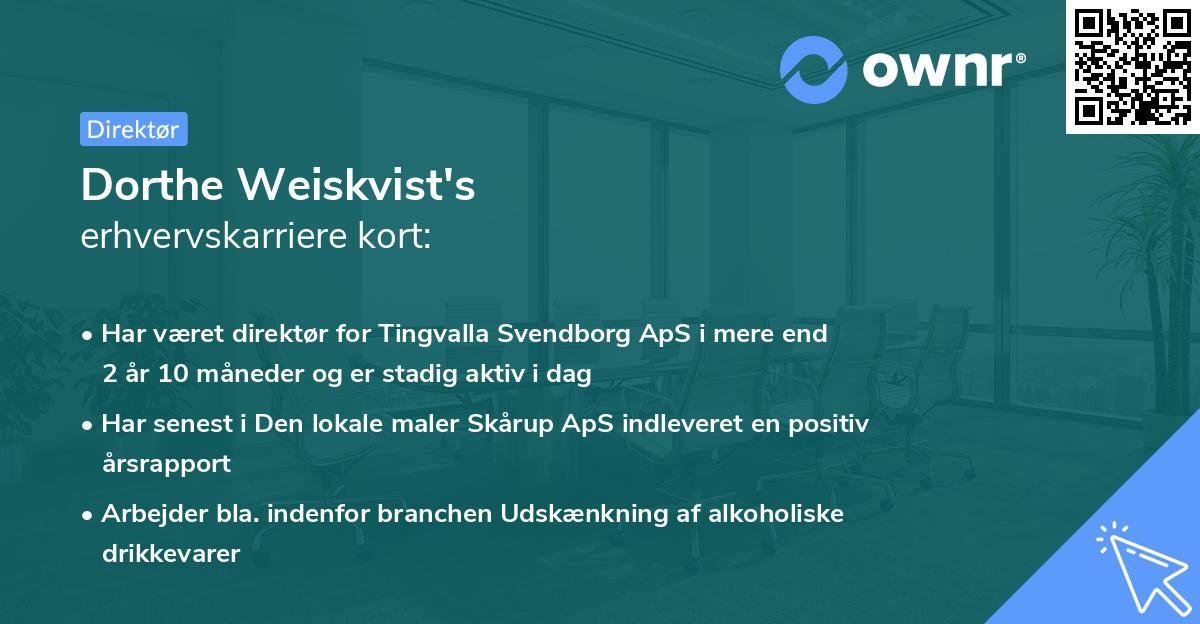 ownr®

Direktør

Dorthe Weiskvist's
erhvervskarriere kort:

• Har været direktør for Tingvalla Svendborg ApS i mere end 2 år 10 måneder og er stadig aktiv i dag

• Har senest i Den lokale maler Skårup ApS indleveret en positiv årsrapport

• Arbejder bla. indenfor branchen Udskænkning af alkoholiske drikkevarer